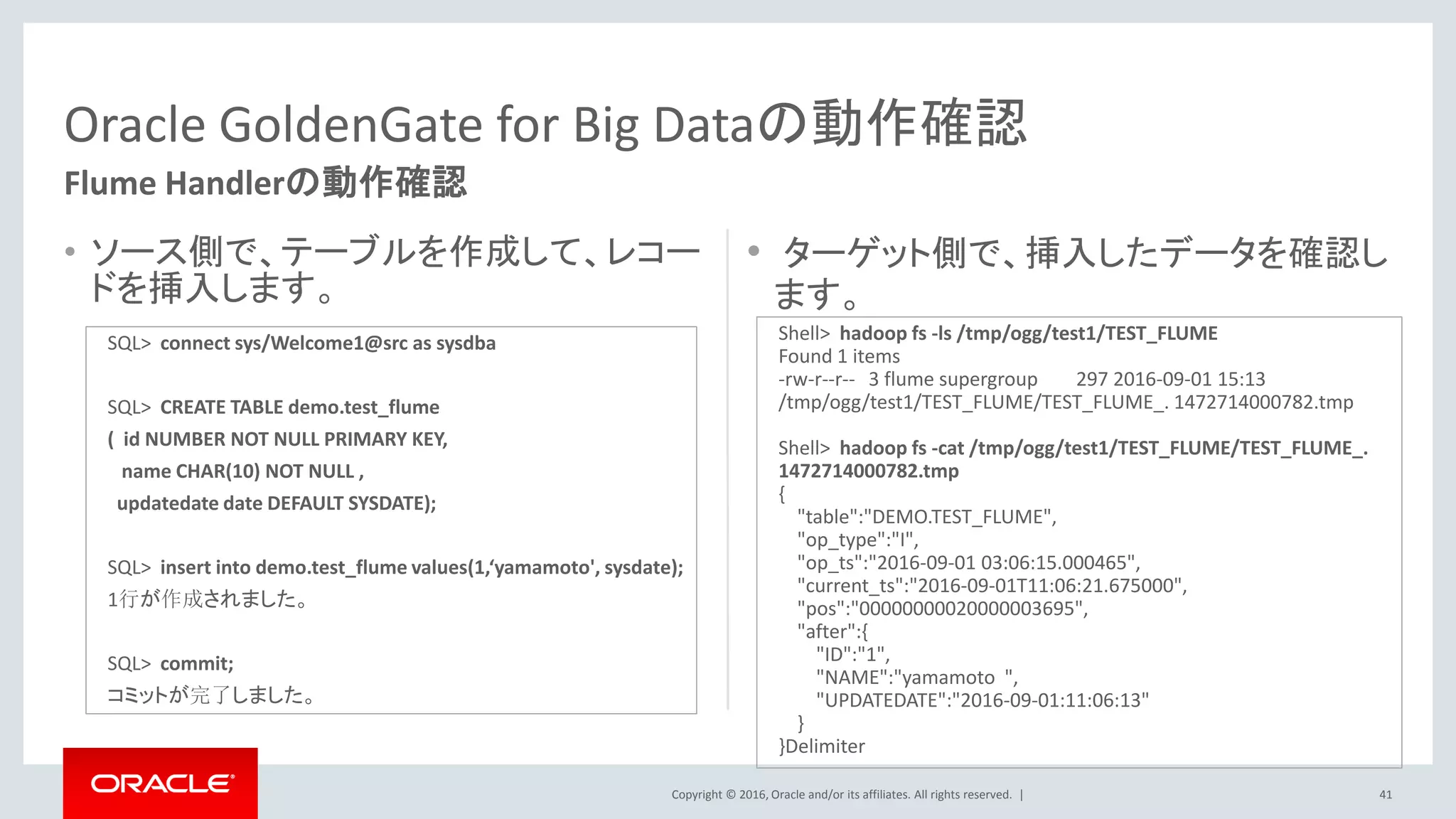 Oracle GoldenGate for Big Dataの動作確認

Flume Handlerの動作確認

• ソース側で、テーブルを作成して、レコードを挿入します。

SQL> connect sys/Welcome1@src as sysdba

SQL> CREATE TABLE demo.test_flume
( id NUMBER NOT NULL PRIMARY KEY,
name CHAR(10) NOT NULL ,
updatedate date DEFAULT SYSDATE);

SQL> insert into demo.test_flume values(1,‘yamamoto', sysdate);
1行が作成されました。

SQL> commit;
コミットが完了しました。

• ターゲット側で、挿入したデータを確認します。

Shell> hadoop fs -ls /tmp/ogg/test1/TEST_FLUME
Found 1 items
-rw-r--r-- 3 flume supergroup 297 2016-09-01 15:13
/tmp/ogg/test1/TEST_FLUME/TEST_FLUME_. 1472714000782.tmp

Shell> hadoop fs -cat /tmp/ogg/test1/TEST_FLUME/TEST_FLUME_. 1472714000782.tmp
{
"table":"DEMO.TEST_FLUME",
"op_type":"I",
"op_ts":"2016-09-01 03:06:15.000465",
"current_ts":"2016-09-01T11:06:21.675000",
"pos":"00000000020000003695",
"after":{
"ID":"1",
"NAME":"yamamoto ",
"UPDATEDATE":"2016-09-01:11:06:13"
}
}Delimiter

ORACLE

Copyright © 2016, Oracle and/or its affiliates. All rights reserved. |

41